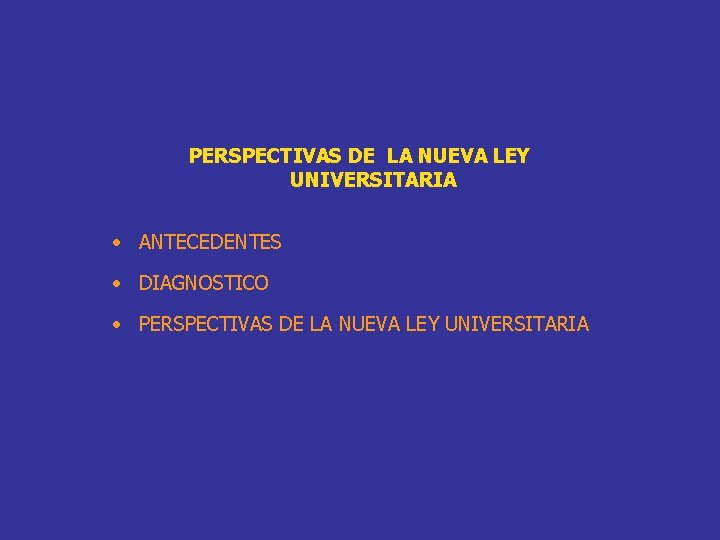 PERSPECTIVAS DE LA NUEVA LEY UNIVERSITARIA

• ANTECEDENTES
• DIAGNOSTICO
• PERSPECTIVAS DE LA NUEVA LEY UNIVERSITARIA